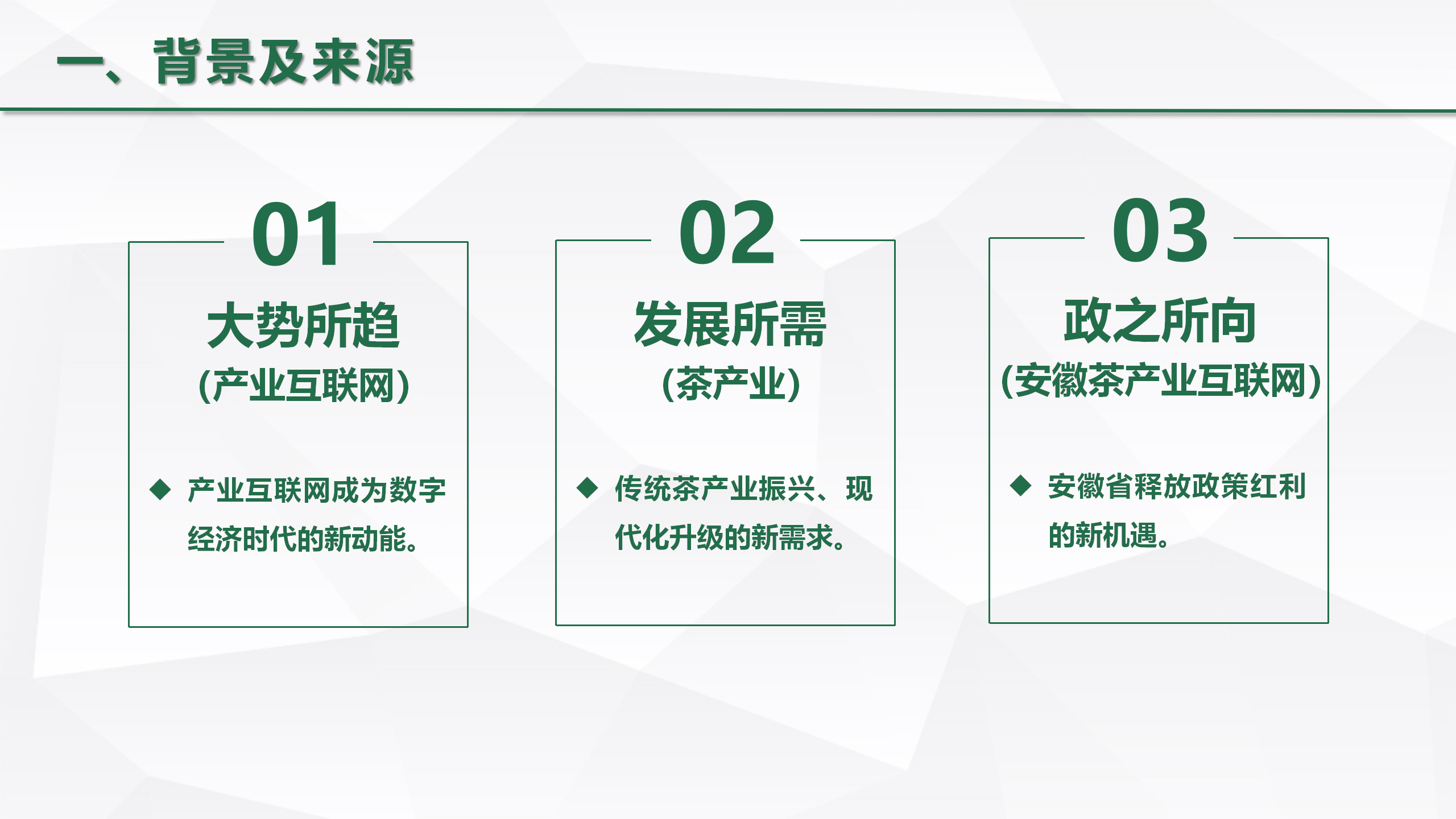 一、背景及来源

01

大势所趋

(产业互联网)

◆ 产业互联网成为数字经济时代的新动能。

02

发展所需

(茶产业)

◆ 传统茶产业振兴、现代化升级的新需求。

03

政之所向

(安徽茶产业互联网)

◆ 安徽省释放政策红利的新机遇。